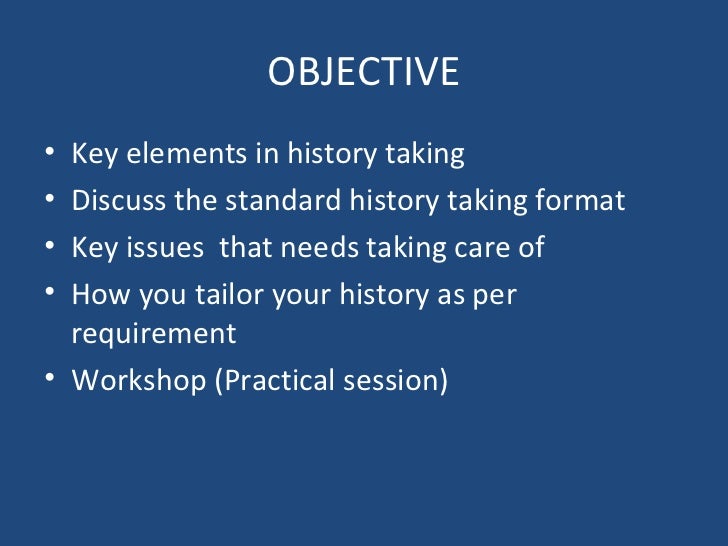 OBJECTIVE

• Key elements in history taking
• Discuss the standard history taking format
• Key issues  that needs taking care of
• How you tailor your history as per requirement
• Workshop (Practical session)